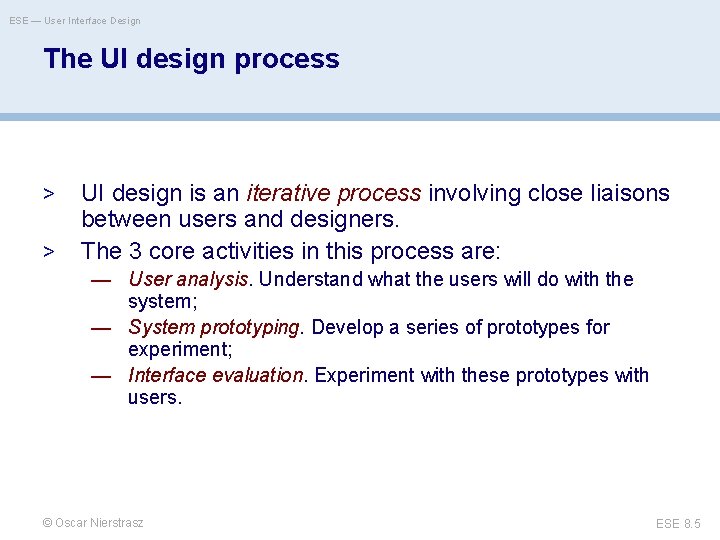 ESE — User Interface Design

The UI design process

> UI design is an iterative process involving close liaisons between users and designers.

> The 3 core activities in this process are:

— User analysis. Understand what the users will do with the system;

— System prototyping. Develop a series of prototypes for experiment;

— Interface evaluation. Experiment with these prototypes with users.

© Oscar Nierstrasz

ESE 8.5